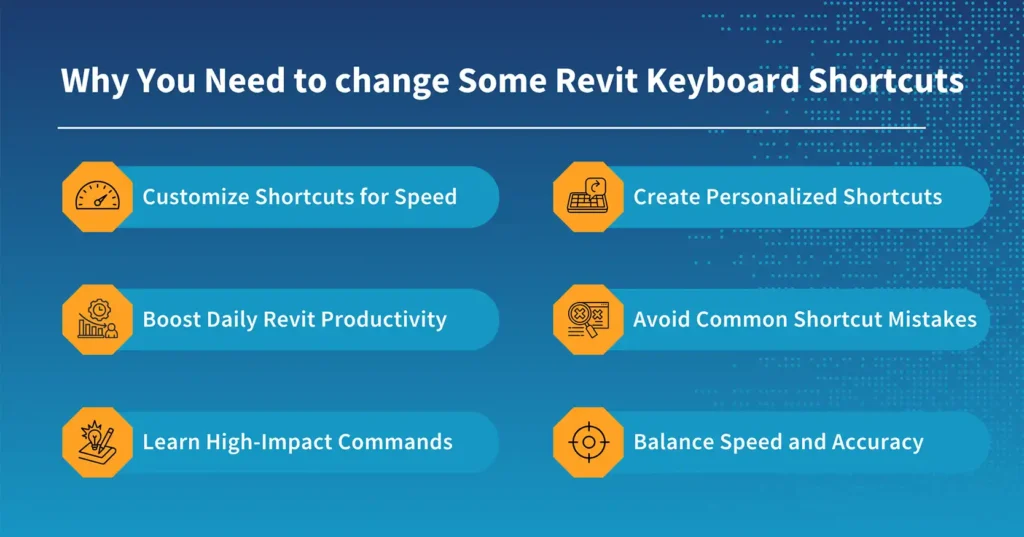 Why You Need to change Some Revit Keyboard Shortcuts

Customize Shortcuts for Speed

Boost Daily Revit Productivity

Learn High-Impact Commands

Create Personalized Shortcuts

Avoid Common Shortcut Mistakes

Balance Speed and Accuracy